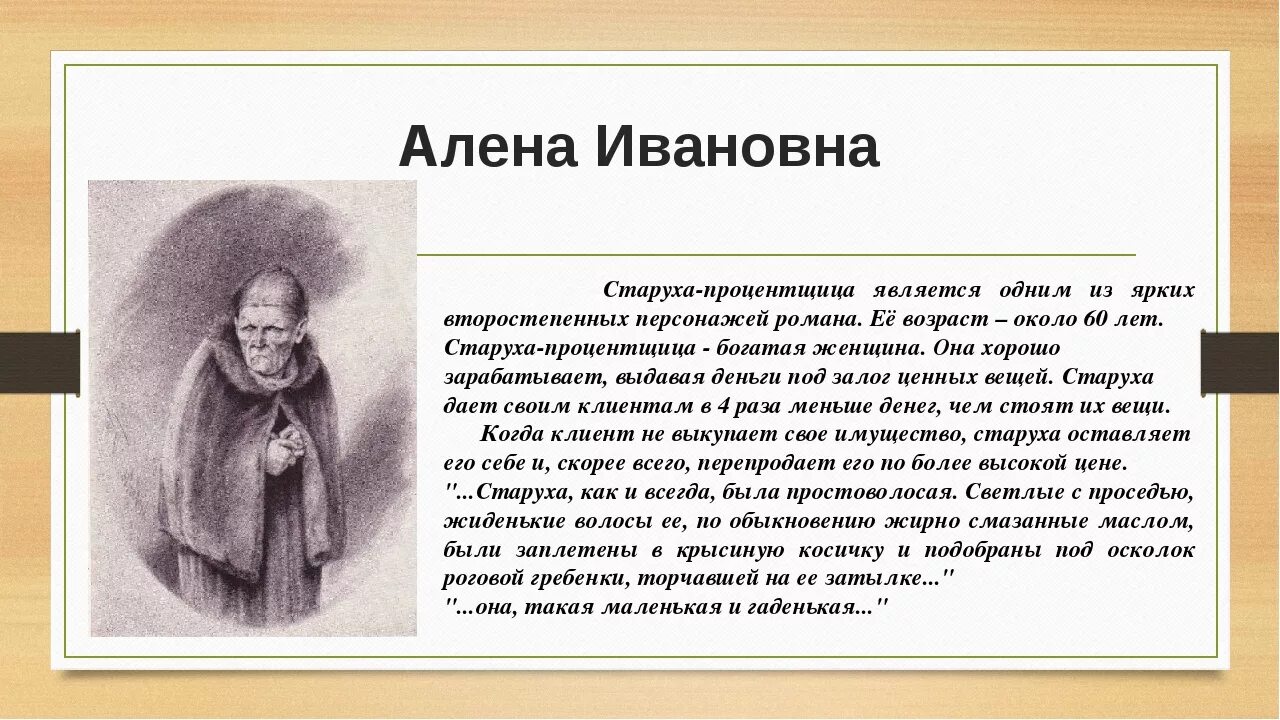 Алена Ивановна

Старуха-процентщица является одним из ярких второстепенных персонажей романа. Её возраст – около 60 лет. Старуха-процентщица - богатая женщина. Она хорошо зарабатывает, выдавая деньги под залог ценных вещей. Старуха дает своим клиентам в 4 раза меньше денег, чем стоят их вещи.

Когда клиент не выкупает свое имущество, старуха оставляет его себе и, скорее всего, перепродает его по более высокой цене.
"...Старуха, как и всегда, была простоволосая. Светлые с проседью, жиденькие волосы ее, по обыкновению жирно смазанные маслом, были заплетены в крысиную косичку и подобраны под осколок роговой гребенки, торчавшей на ее затылке..."
"...она, такая маленькая и гаденькая..."